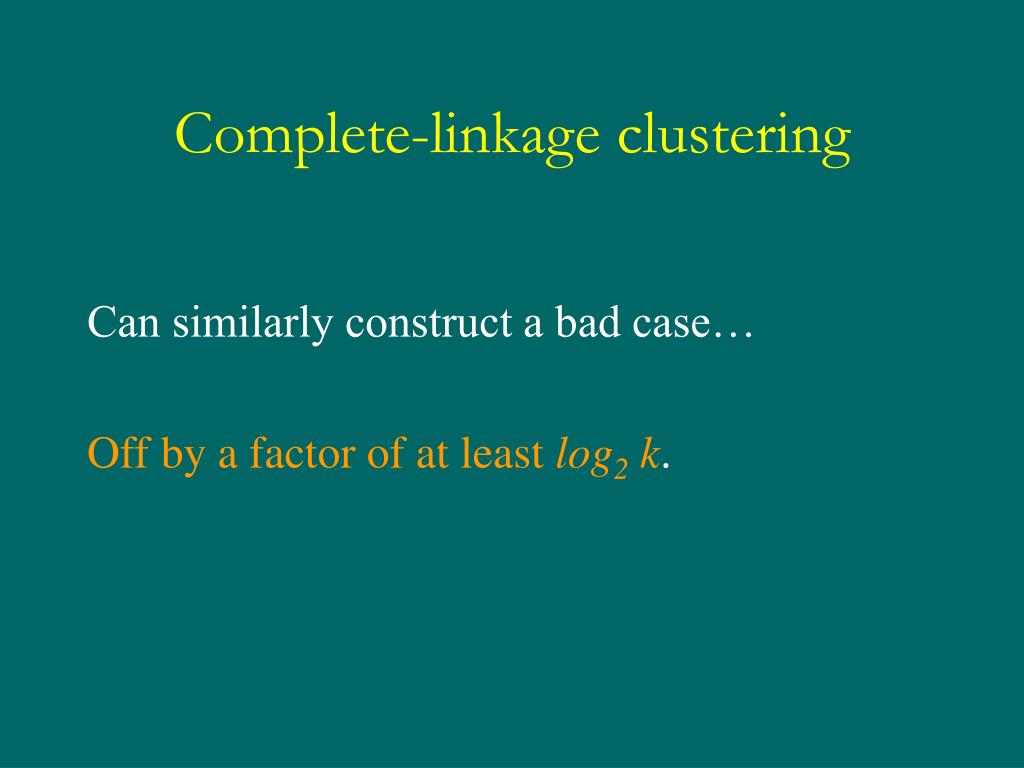 Complete-linkage clustering

Can similarly construct a bad case…

Off by a factor of at least $log_2 k$.